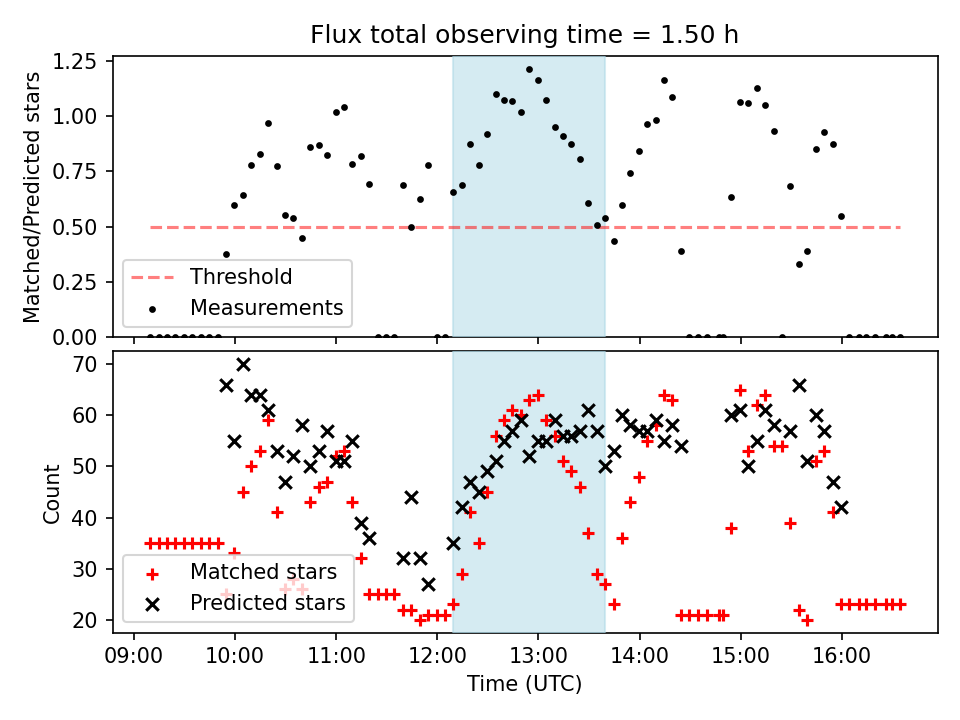 Flux total observing time = 1.50 h

Matched/Predicted stars

1.25
1.00
0.75
0.50
0.25
0.00

Threshold
Measurements

Count

70
60
50
40
30
20

Matched stars
Predicted stars

09:00
10:00
11:00
12:00
13:00
14:00
15:00
16:00

Time (UTC)